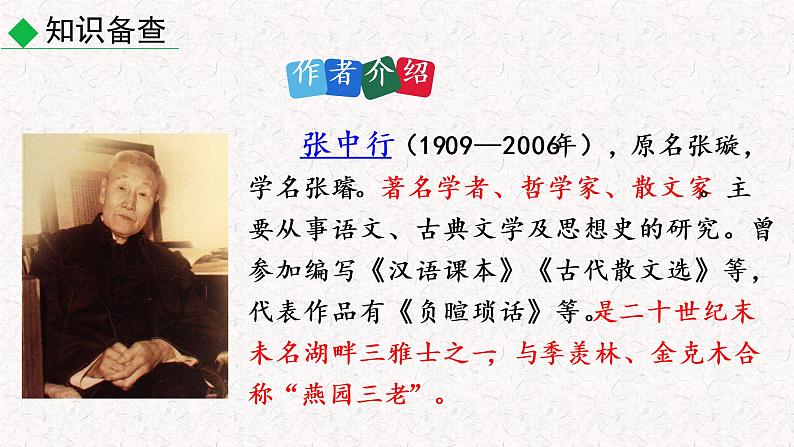 知识备查

作者介绍

张中行（1909—2006年），原名张璇，学名张璿。著名学者、哲学家、散文家。主要从事语文、古典文学及思想史的研究。曾参加编写《汉语课本》《古代散文选》等，代表作品有《负暄琐话》等。是二十世纪末未名湖畔三雅士之一，与季羡林、金克木合称“燕园三老”。